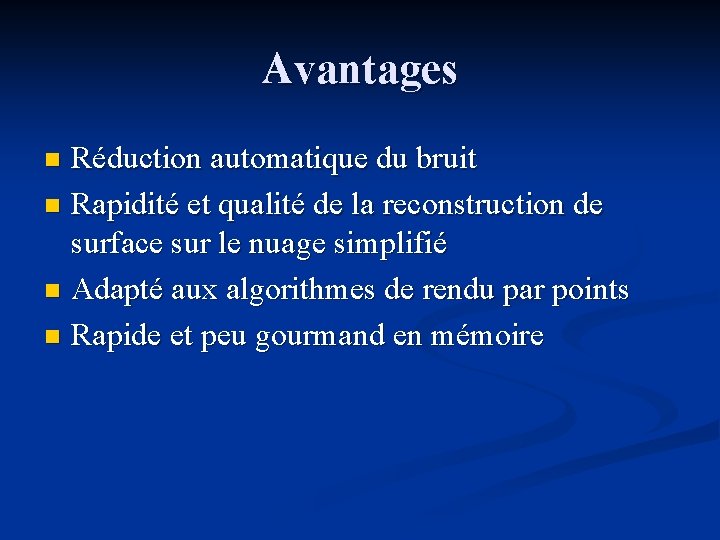 Avantages

- Réduction automatique du bruit
- Rapidité et qualité de la reconstruction de surface sur le nuage simplifié
- Adapté aux algorithmes de rendu par points
- Rapide et peu gourmand en mémoire